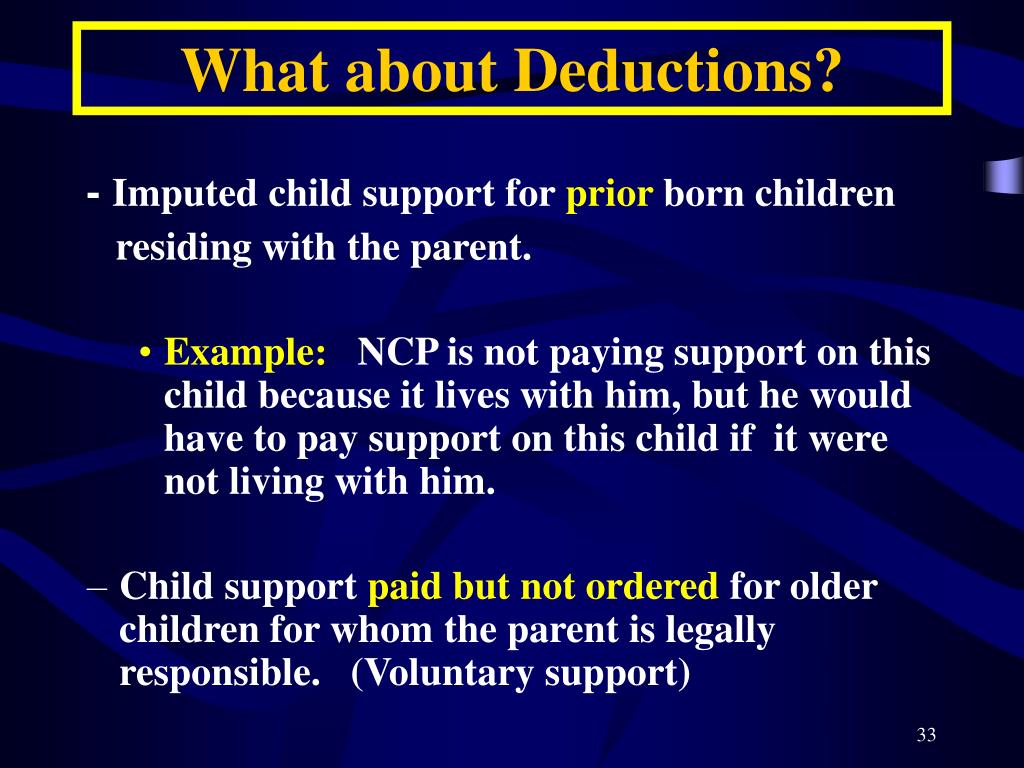 What about Deductions?

- Imputed child support for prior born children residing with the parent.

• Example: NCP is not paying support on this child because it lives with him, but he would have to pay support on this child if it were not living with him.

– Child support paid but not ordered for older children for whom the parent is legally responsible. (Voluntary support)

33